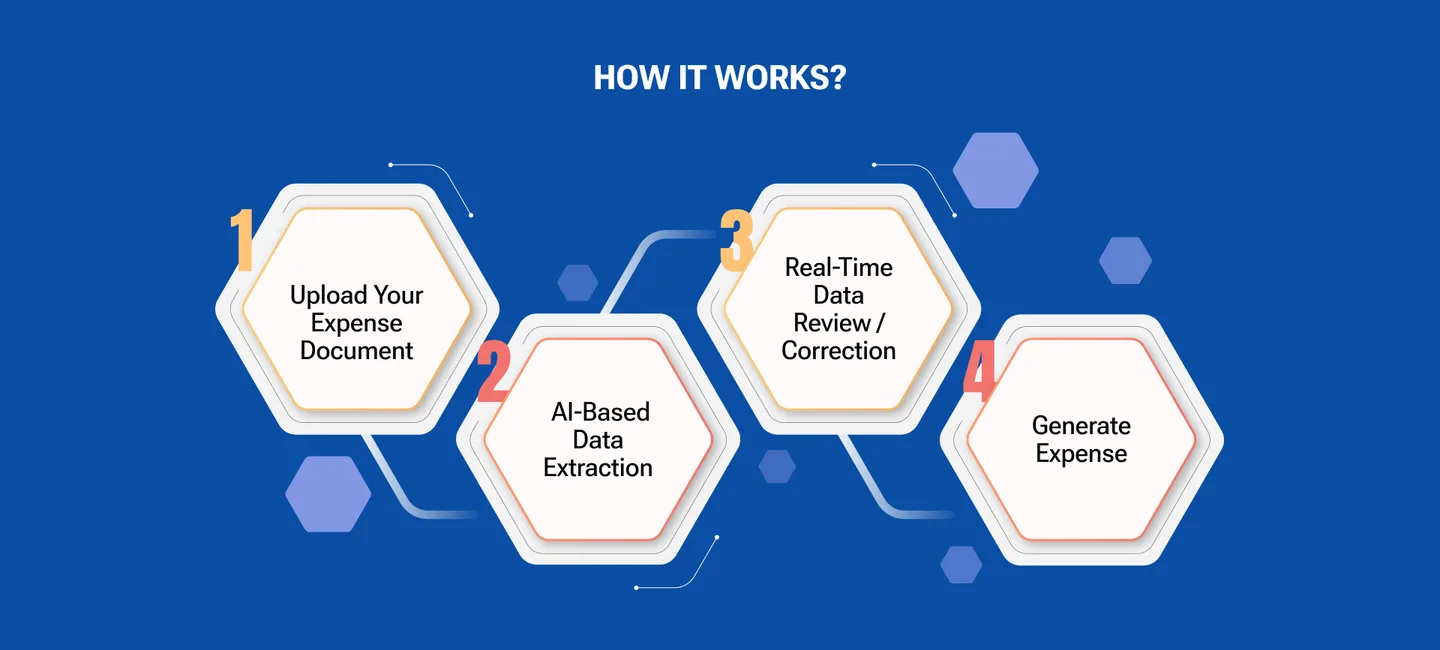 HOW IT WORKS?

1
Upload Your Expense Document

2
AI-Based Data Extraction

3
Real-Time Data Review / Correction

4
Generate Expense